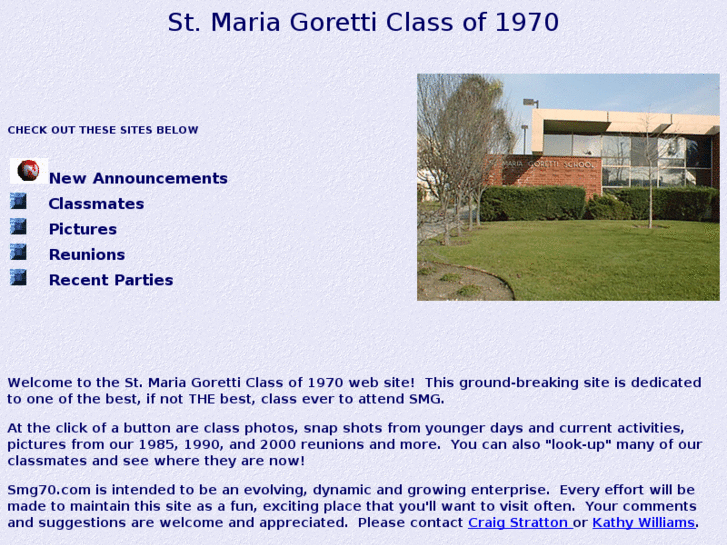 St. Maria Goretti Class of 1970

CHECK OUT THESE SITES BELOW

New Announcements
Classmates
Pictures
Reunions
Recent Parties

MARIA GORETTI SCHOOL

Welcome to the St. Maria Goretti Class of 1970 web site! This ground-breaking site is dedicated to one of the best, if not THE best, class ever to attend SMG.

At the click of a button are class photos, snap shots from younger days and current activities, pictures from our 1985, 1990, and 2000 reunions and more. You can also "look-up" many of our classmates and see where they are now!

Smg70.com is intended to be an evolving, dynamic and growing enterprise. Every effort will be made to maintain this site as a fun, exciting place that you'll want to visit often. Your comments and suggestions are welcome and appreciated. Please contact Craig Stratton or Kathy Williams.